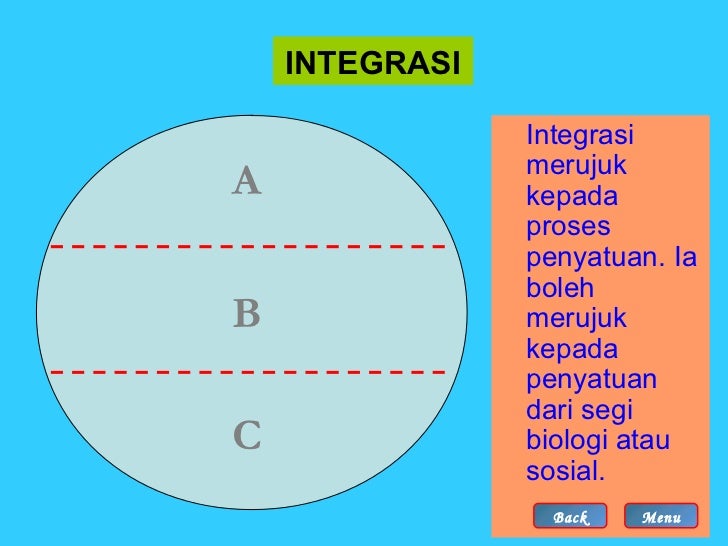 INTEGRASI

A

B

C

Integrasi merujuk kepada proses penyatuan. Ia boleh merujuk kepada penyatuan dari segi biologi atau sosial.

Back

Menu